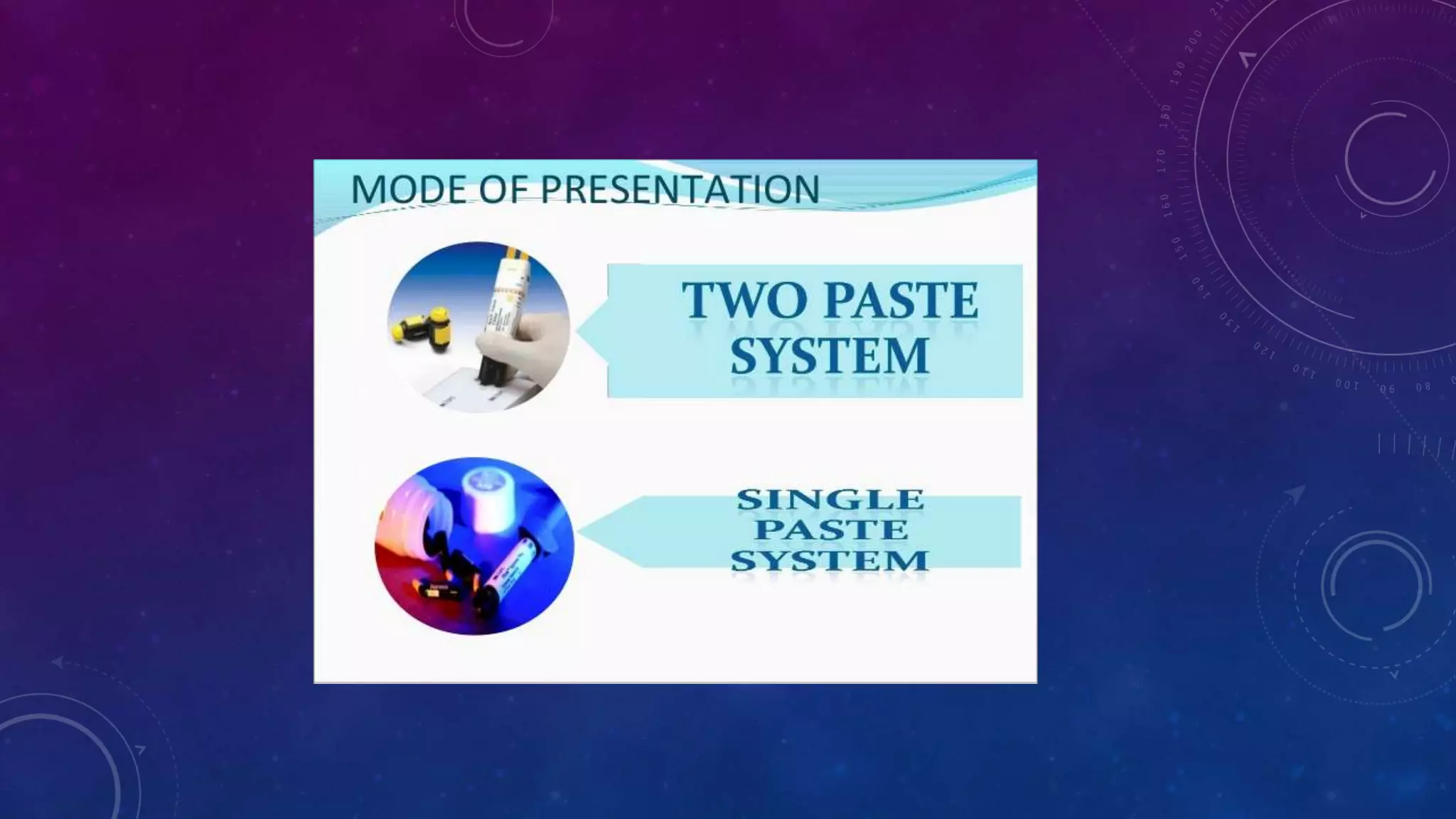 MODE OF PRESENTATION

TWO PASTE SYSTEM

SINGLE PASTE SYSTEM